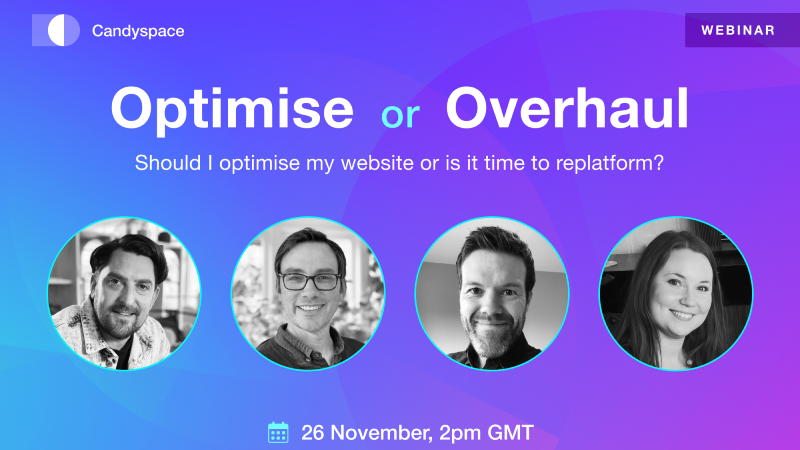 Candyspace

WEBINAR

Optimise or Overhaul

Should I optimise my website or is it time to replatform?

26 November, 2pm GMT